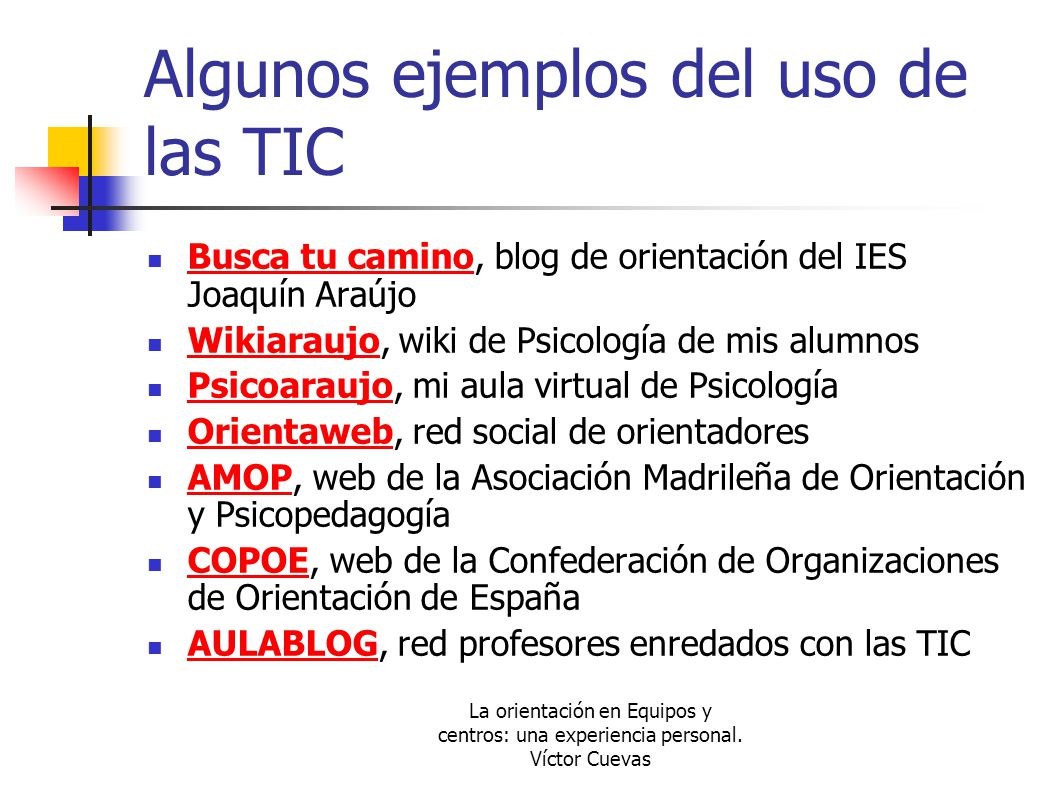 Algunos ejemplos del uso de las TIC

- Busca tu camino, blog de orientación del IES Joaquín Araújo
- Wikiaraujo, wiki de Psicología de mis alumnos
- Psicoaraujo, mi aula virtual de Psicología
- Orientaweb, red social de orientadores
- AMOP, web de la Asociación Madrileña de Orientación y Psicopedagogía
- COPOE, web de la Confederación de Organizaciones de Orientación de España
- AULABLOG, red profesores enredados con las TIC

La orientación en Equipos y centros: una experiencia personal. Víctor Cuevas